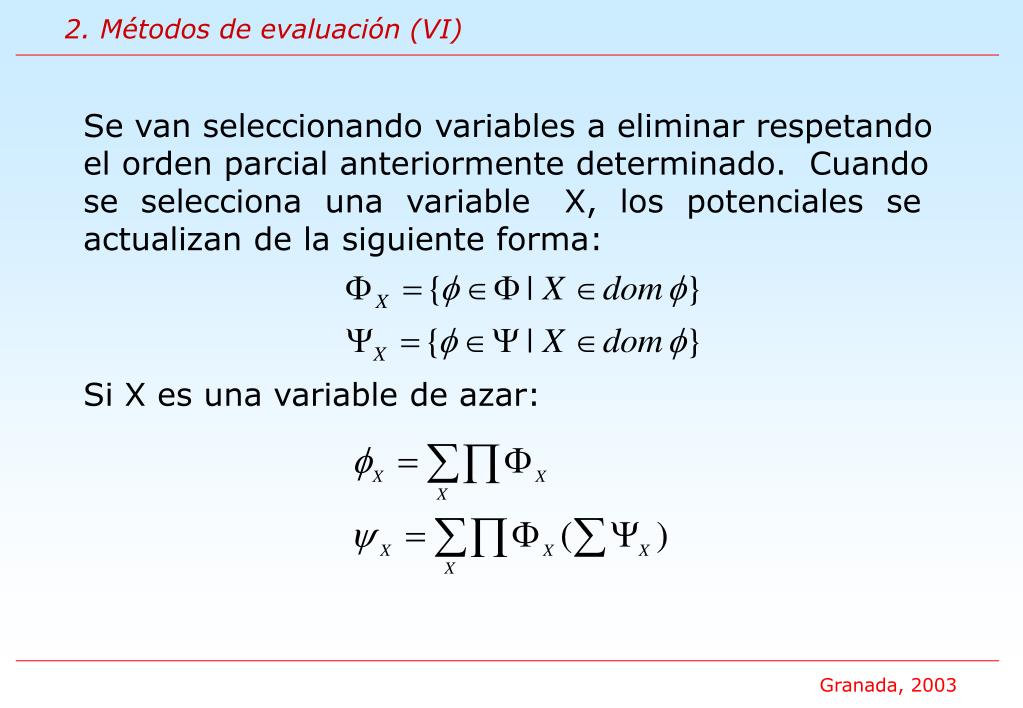 2. Métodos de evaluación (VI)

Se van seleccionando variables a eliminar respetando el orden parcial anteriormente determinado. Cuando se selecciona una variable X, los potenciales se actualizan de la siguiente forma:

$\Phi_X = \{\phi \in \Phi \mid X \in dom\,\phi\}$

$\Psi_X = \{\phi \in \Psi \mid X \in dom\,\phi\}$

Si X es una variable de azar:

$\phi_X = \sum_X \prod \Phi_X$

$\psi_X = \sum_X \prod \Phi_X (\sum \Psi_X)$

Granada, 2003